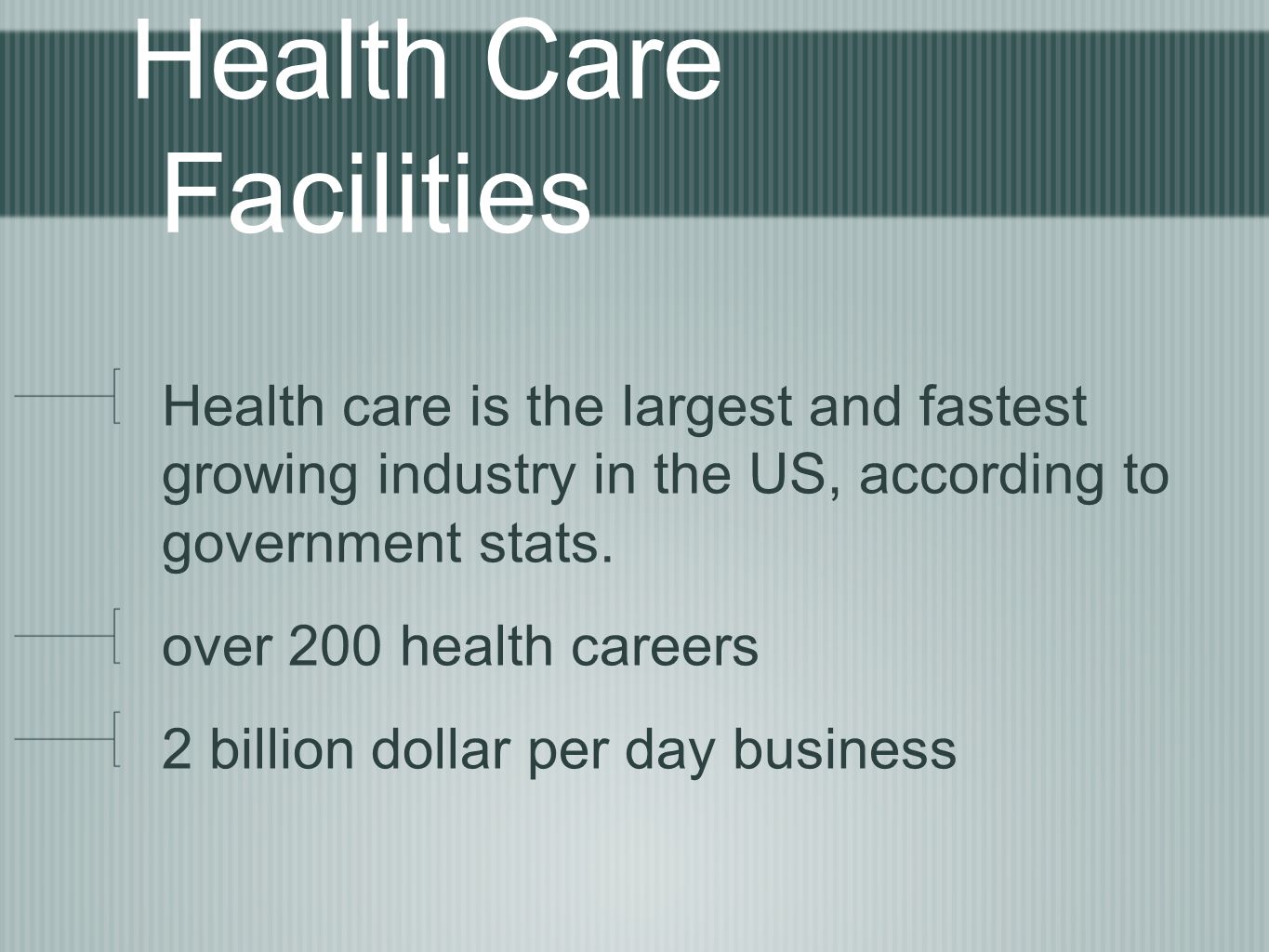 Health Care Facilities

Health care is the largest and fastest growing industry in the US, according to government stats.

over 200 health careers

2 billion dollar per day business